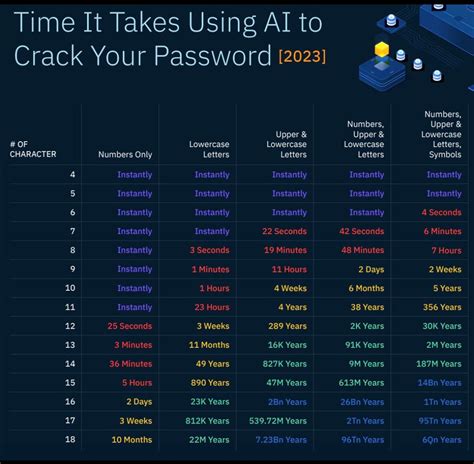 Time It Takes Using AI to Crack Your Password [2023]

| # OF CHARACTER | Numbers Only | Lowercase Letters | Upper & Lowercase Letters | Numbers, Upper & Lowercase Letters | Numbers, Upper & Lowercase Letters, Symbols |
|---|---|---|---|---|---|
| 4 | Instantly | Instantly | Instantly | Instantly | Instantly |
| 5 | Instantly | Instantly | Instantly | Instantly | Instantly |
| 6 | Instantly | Instantly | Instantly | Instantly | 4 Seconds |
| 7 | Instantly | Instantly | 22 Seconds | 42 Seconds | 6 Minutes |
| 8 | Instantly | 3 Seconds | 19 Minutes | 48 Minutes | 7 Hours |
| 9 | Instantly | 1 Minutes | 11 Hours | 2 Days | 2 Weeks |
| 10 | Instantly | 1 Hours | 4 Weeks | 6 Months | 5 Years |
| 11 | Instantly | 23 Hours | 4 Years | 38 Years | 356 Years |
| 12 | 25 Seconds | 3 Weeks | 289 Years | 2K Years | 30K Years |
| 13 | 3 Minutes | 11 Months | 16K Years | 91K Years | 2M Years |
| 14 | 36 Minutes | 49 Years | 827K Years | 9M Years | 187M Years |
| 15 | 5 Hours | 890 Years | 47M Years | 613M Years | 14Bn Years |
| 16 | 2 Days | 23K Years | 2Bn Years | 26Bn Years | 1Tn Years |
| 17 | 3 Weeks | 812K Years | 539.72M Years | 2Tn Years | 95Tn Years |
| 18 | 10 Months | 22M Years | 7.23Bn Years | 96Tn Years | 6Qn Years |